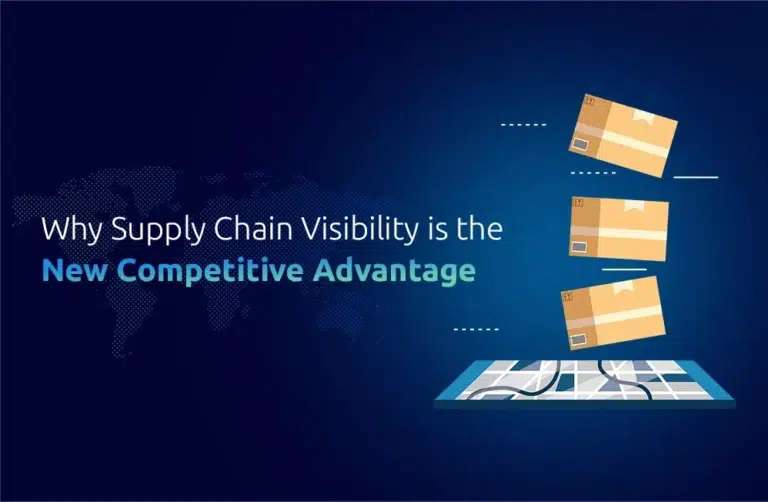 Why Supply Chain Visibility is the
New Competitive Advantage